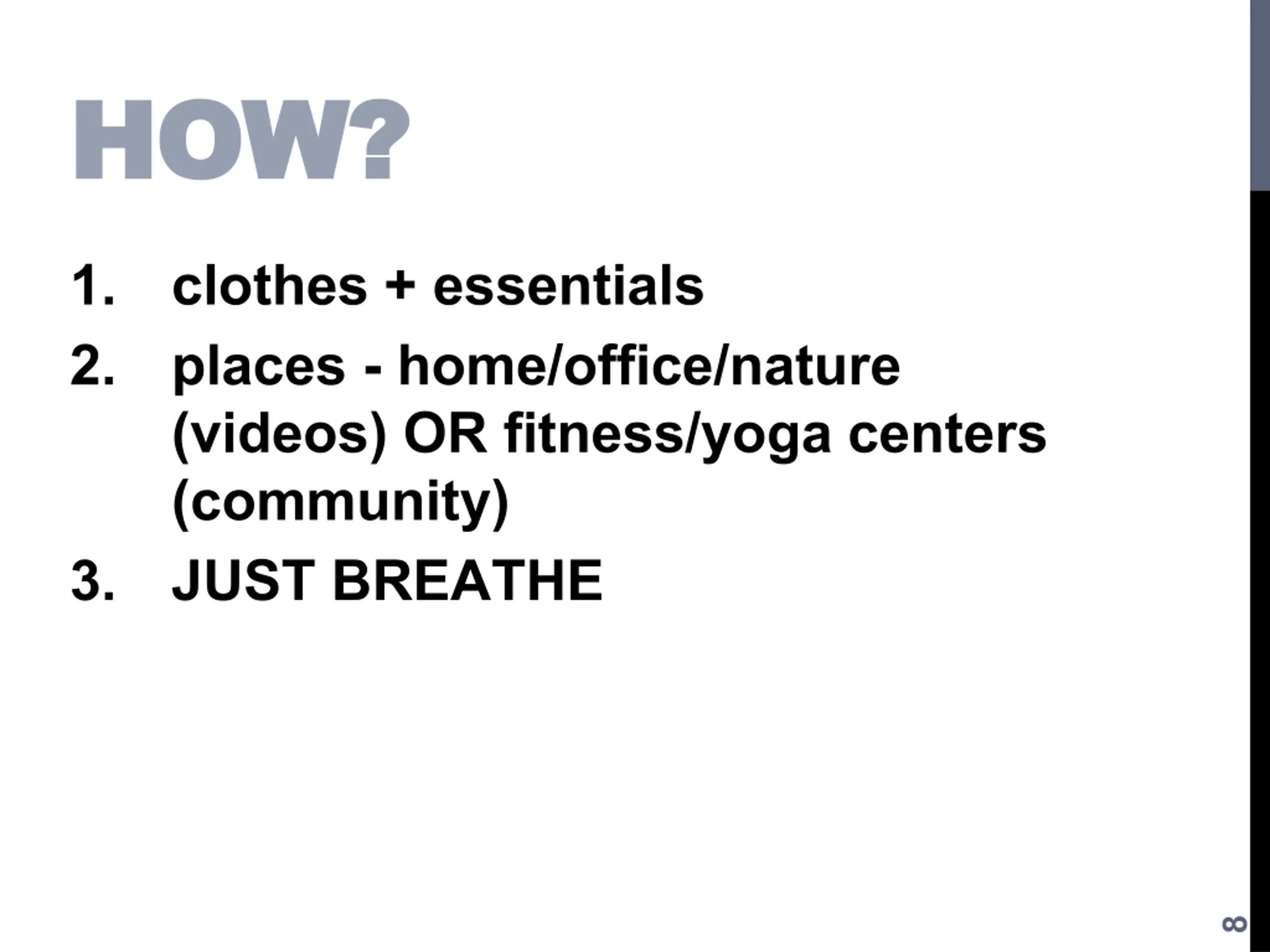 HOW?

1. clothes + essentials
2. places - home/office/nature (videos) OR fitness/yoga centers (community)
3. JUST BREATHE

8